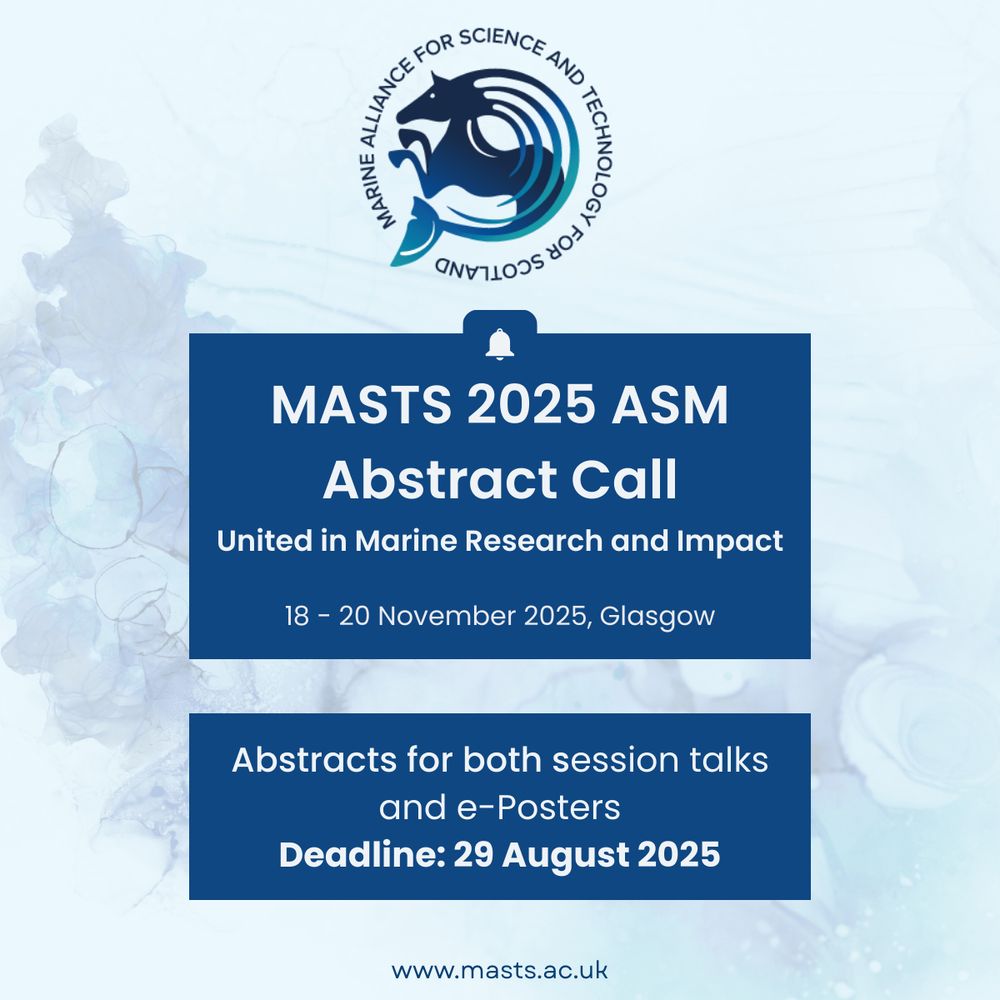 MARINE ALLIANCE FOR SCIENCE AND TECHNOLOGY FOR SCOTLAND

MASTS 2025 ASM
Abstract Call
United in Marine Research and Impact

18 - 20 November 2025, Glasgow

Abstracts for both session talks and e-Posters
Deadline: 29 August 2025

www.masts.ac.uk